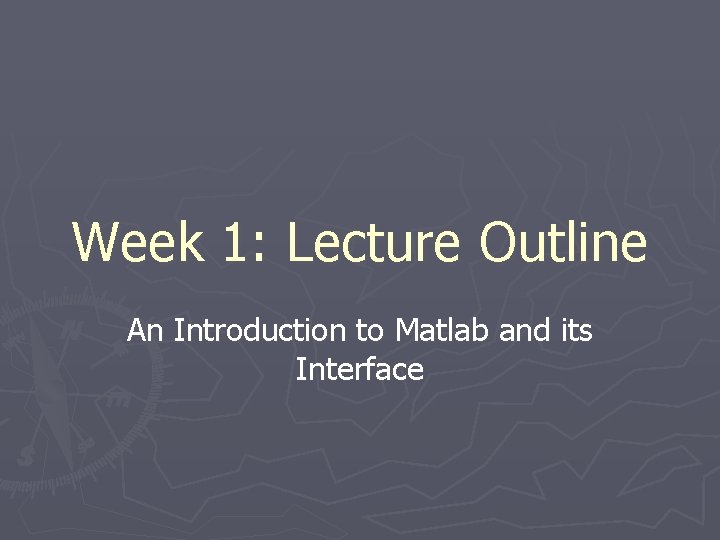 Week 1: Lecture Outline

An Introduction to Matlab and its Interface